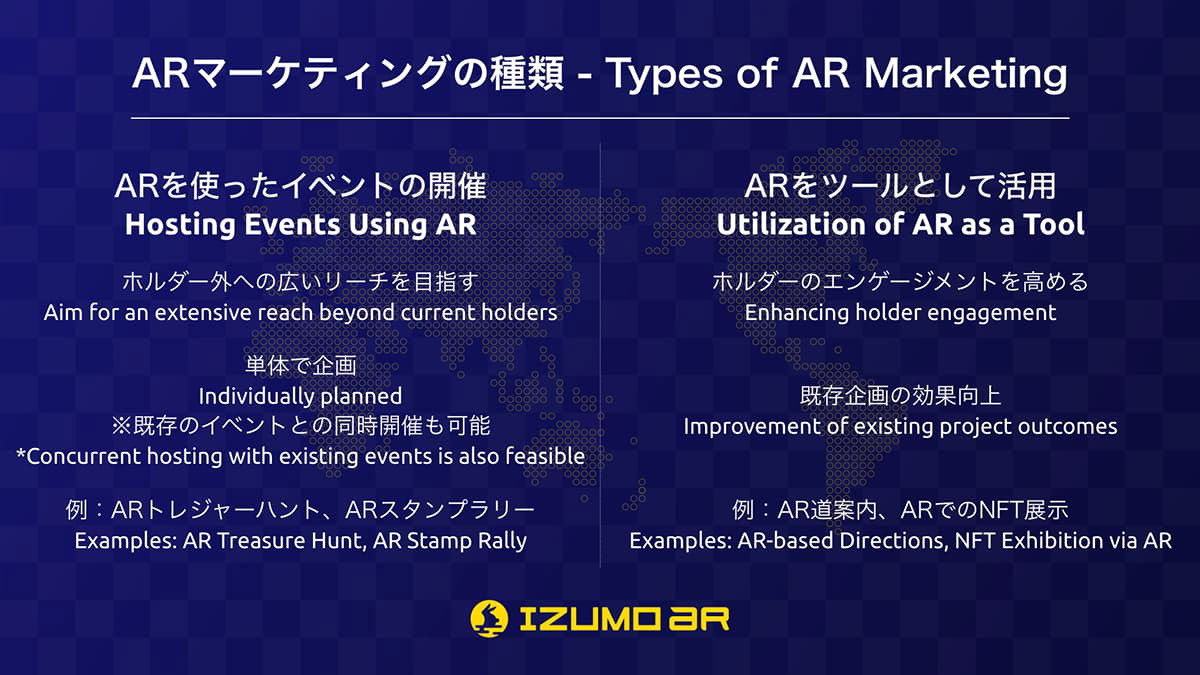 ARマーケティングの種類 - Types of AR Marketing

ARを使ったイベントの開催
Hosting Events Using AR

ホルダー外への広いリーチを目指す
Aim for an extensive reach beyond current holders

単体で企画
Individually planned
※既存のイベントとの同時開催も可能
*Concurrent hosting with existing events is also feasible

例：ARトレジャーハント、ARスタンプラリー
Examples: AR Treasure Hunt, AR Stamp Rally

ARをツールとして活用
Utilization of AR as a Tool

ホルダーのエンゲージメントを高める
Enhancing holder engagement

既存企画の効果向上
Improvement of existing project outcomes

例：AR道案内、ARでのNFT展示
Examples: AR-based Directions, NFT Exhibition via AR

IZUMO AR